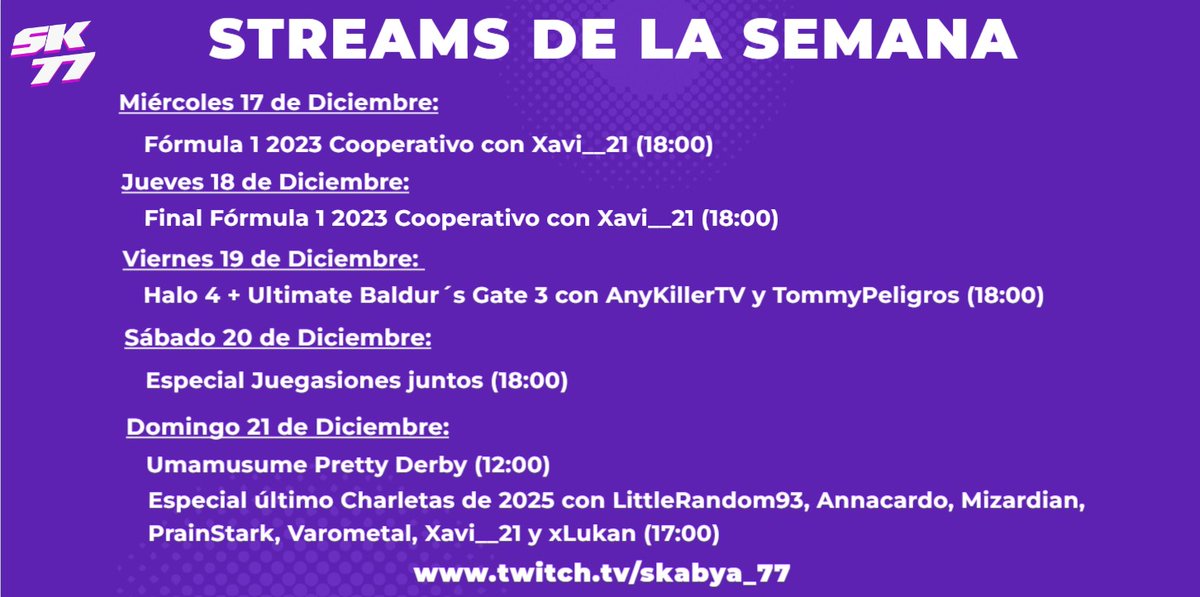 SK 77

STREAMS DE LA SEMANA

Miércoles 17 de Diciembre:

Fórmula 1 2023 Cooperativo con Xavi__21 (18:00)

Jueves 18 de Diciembre:

Final Fórmula 1 2023 Cooperativo con Xavi__21 (18:00)

Viernes 19 de Diciembre:

Halo 4 + Ultimate Baldur´s Gate 3 con AnyKillerTV y TommyPeligros (18:00)

Sábado 20 de Diciembre:

Especial Juegasiones juntos (18:00)

Domingo 21 de Diciembre:

Umamusume Pretty Derby (12:00)

Especial último Charletas de 2025 con LittleRandom93, Annacardo, Mizardian, PrainStark, Varometal, Xavi__21 y xLukan (17:00)

www.twitch.tv/skabya_77